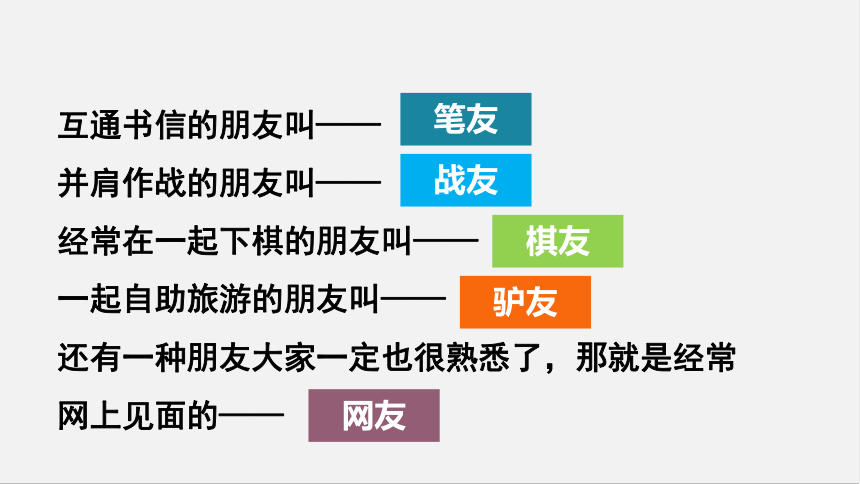 互通书信的朋友叫—— 笔友
并肩作战的朋友叫—— 战友
经常在一起下棋的朋友叫—— 棋友
一起自助旅游的朋友叫—— 驴友
还有一种朋友大家一定也很熟悉了，那就是经常网上见面的—— 网友